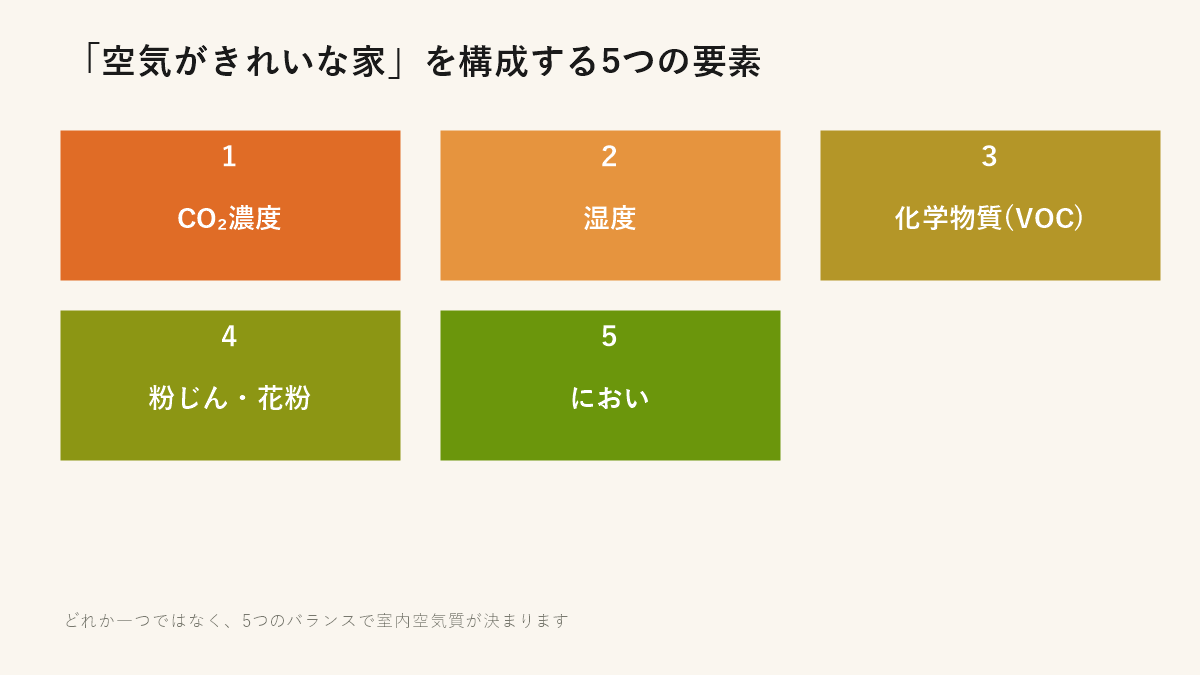 「空気がきれいな家」を構成する5つの要素

1
$CO_2$濃度

2
湿度

3
化学物質(VOC)

4
粉じん・花粉

5
におい

どれか一つではなく、5つのバランスで室内空気質が決まります